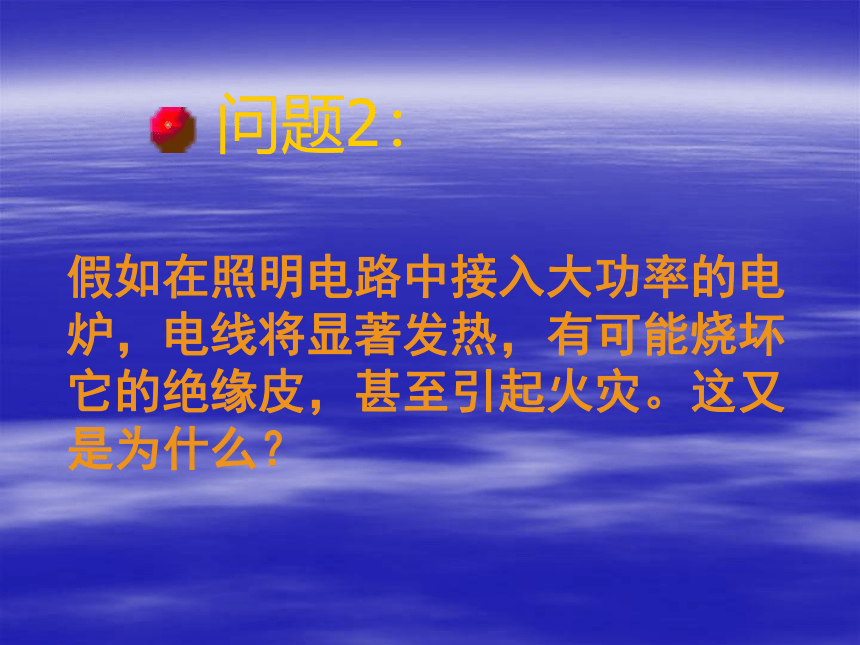 问题2：

假如在照明电路中接入大功率的电炉，电线将显著发热，有可能烧坏它的绝缘皮，甚至引起火灾。这又是为什么？